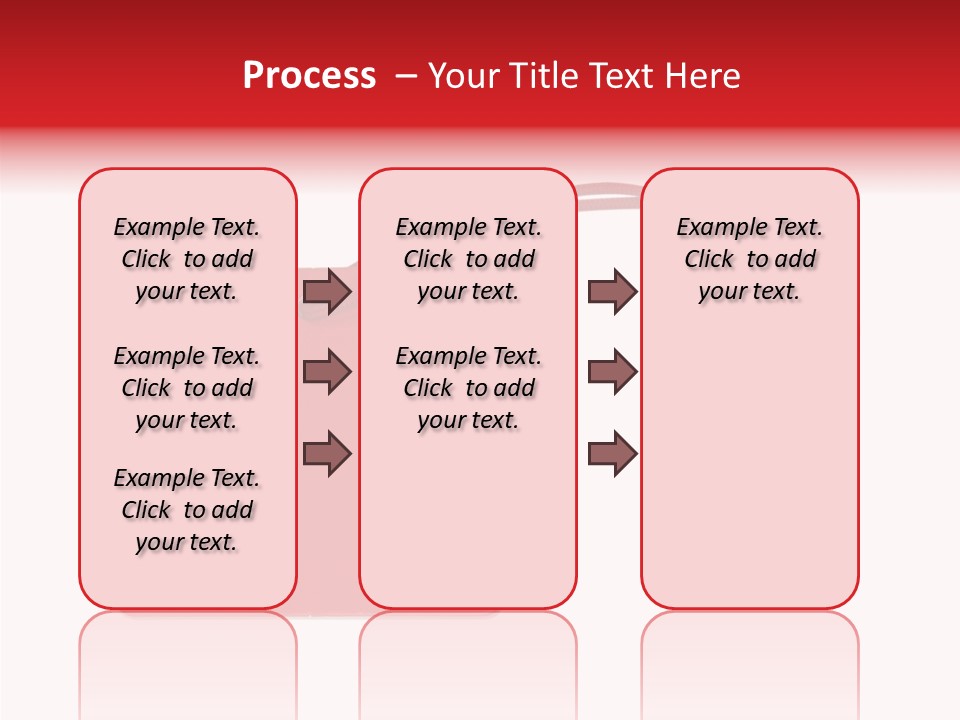 Process – Your Title Text Here

Example Text. Click to add your text.

Example Text. Click to add your text.

Example Text. Click to add your text.

Example Text. Click to add your text.

Example Text. Click to add your text.

Example Text. Click to add your text.